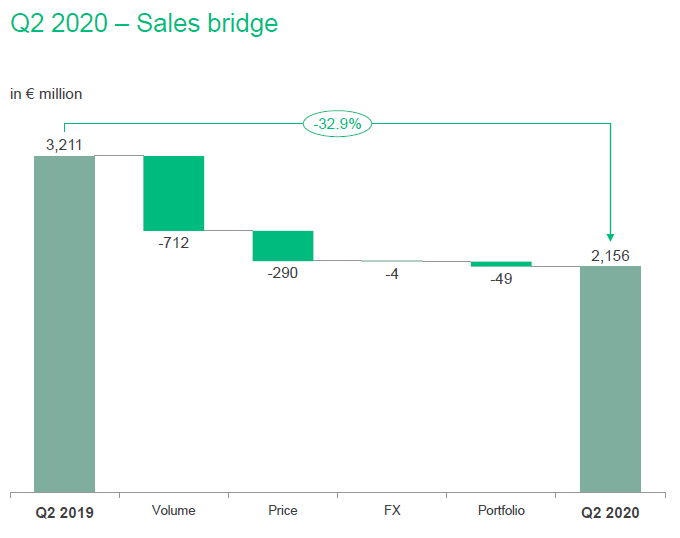 Q2 2020 – Sales bridge

in € million

-32.9%

3,211

-712

-290

-4

-49

2,156

Q2 2019

Volume

Price

FX

Portfolio

Q2 2020